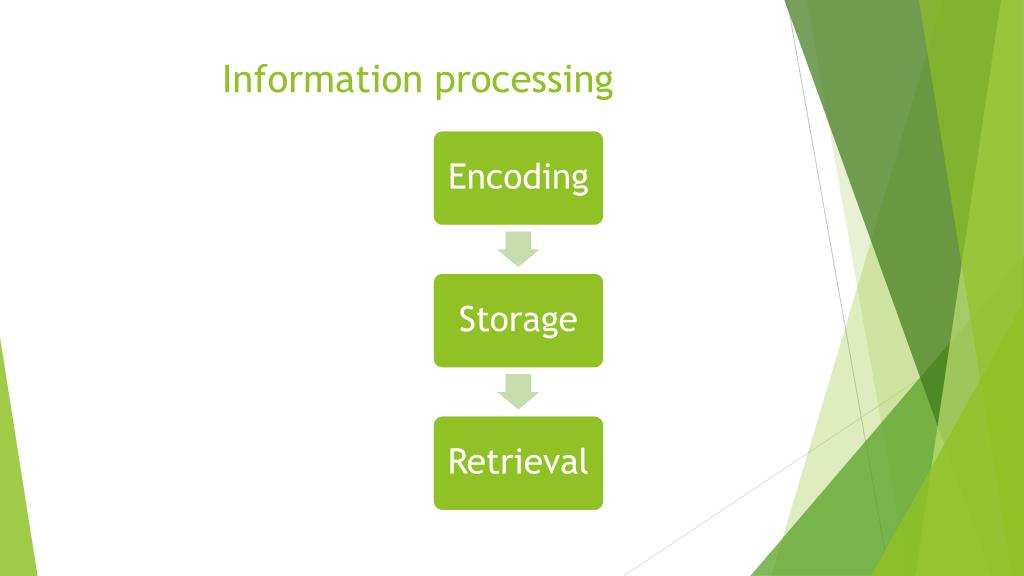 Information processing

Encoding

Storage

Retrieval